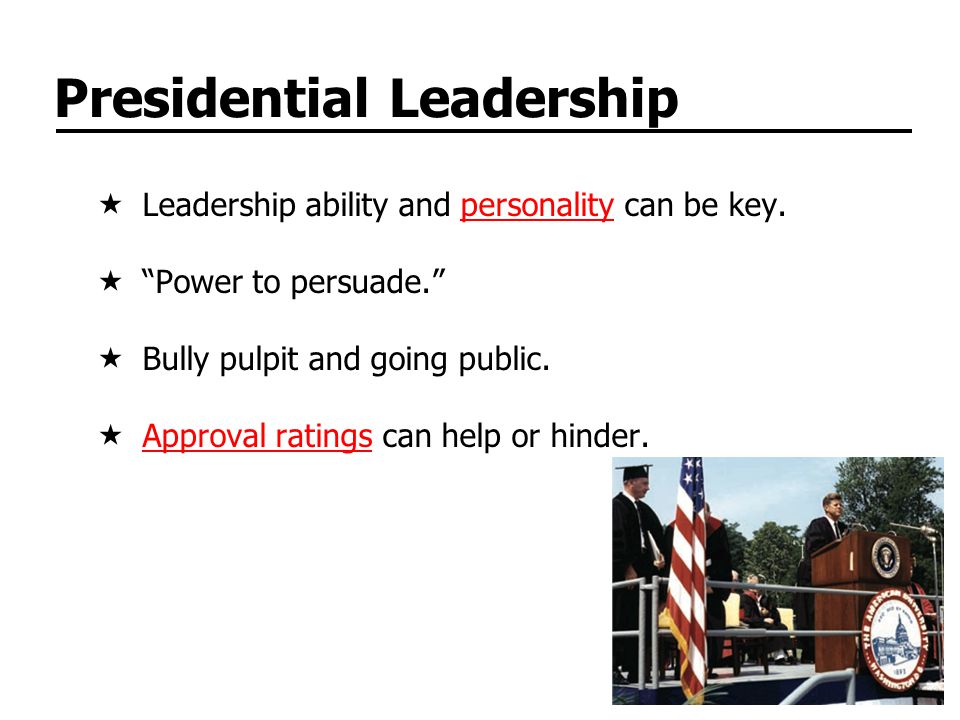 Presidential Leadership

★ Leadership ability and personality can be key.

★ “Power to persuade.”

★ Bully pulpit and going public.

★ Approval ratings can help or hinder.

THE AMERICAN UNIVERSITY WASHINGTON